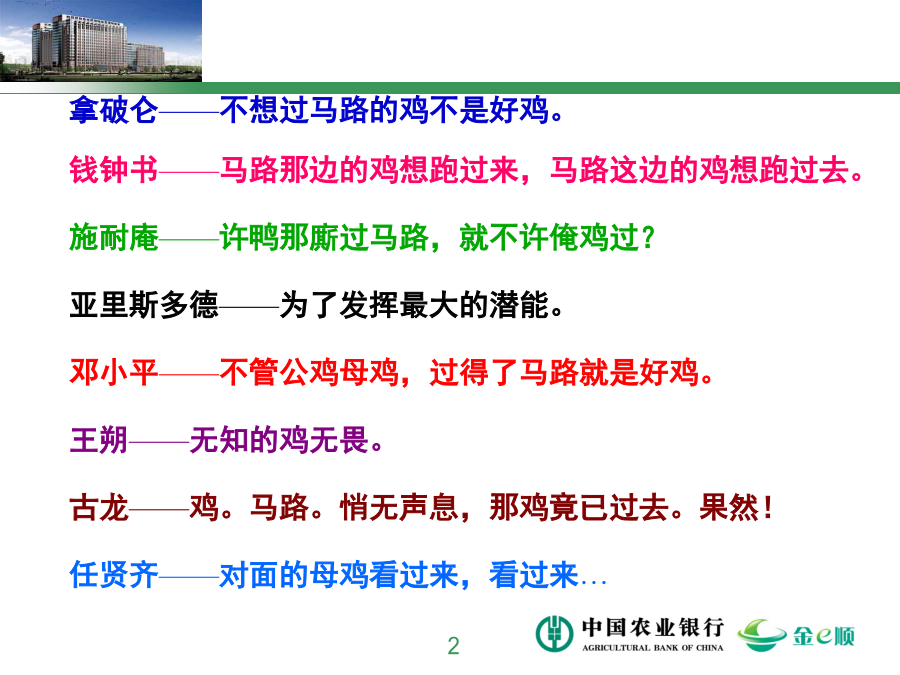 拿破仑——不想过马路的鸡不是好鸡。

钱钟书——马路那边的鸡想跑过来，马路这边的鸡想跑过去。

施耐庵——许鸭那厮过马路，就不许俺鸡过？

亚里斯多德——为了发挥最大的潜能。

邓小平——不管公鸡母鸡，过得了马路就是好鸡。

王朔——无知的鸡无畏。

古龙——鸡。马路。悄无声息，那鸡竟已过去。果然！

任贤齐——对面的母鸡看过来，看过来…

2

中国农业银行
AGRICULTURAL BANK OF CHINA

金e顺